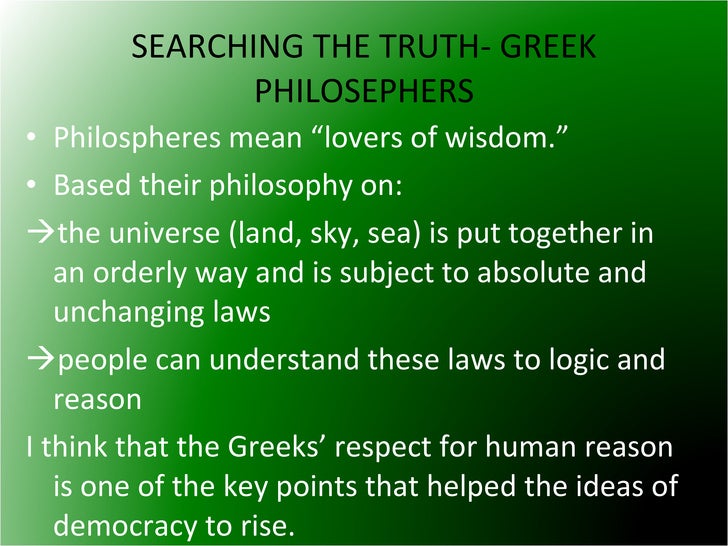 SEARCHING THE TRUTH- GREEK PHILOSEPHERS

• Philospheres mean “lovers of wisdom.”
• Based their philosophy on:
→the universe (land, sky, sea) is put together in an orderly way and is subject to absolute and unchanging laws
→people can understand these laws to logic and reason
I think that the Greeks’ respect for human reason is one of the key points that helped the ideas of democracy to rise.